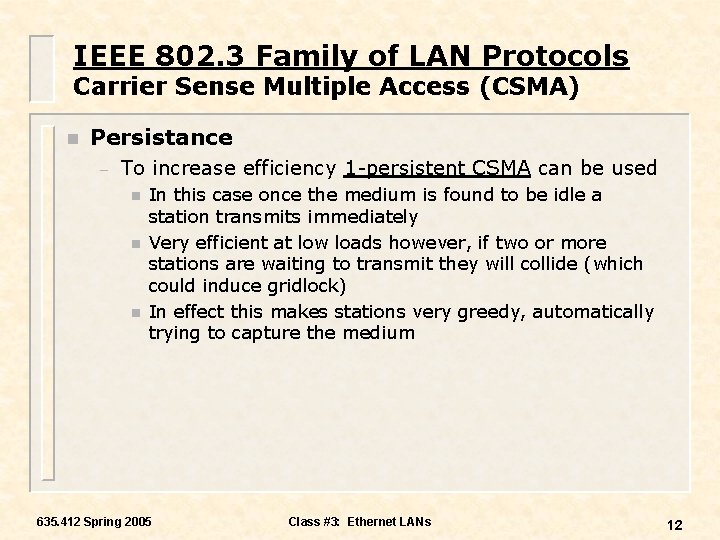 IEEE 802.3 Family of LAN Protocols
Carrier Sense Multiple Access (CSMA)

Persistance

– To increase efficiency 1-persistent CSMA can be used

In this case once the medium is found to be idle a station transmits immediately

Very efficient at low loads however, if two or more stations are waiting to transmit they will collide (which could induce gridlock)

In effect this makes stations very greedy, automatically trying to capture the medium

635.412 Spring 2005

Class #3: Ethernet LANs

12